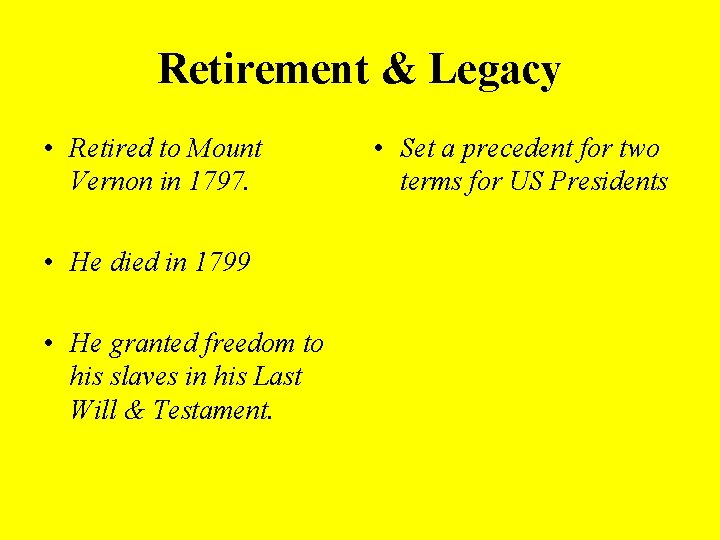 Retirement & Legacy

• Retired to Mount Vernon in 1797.

• He died in 1799

• He granted freedom to his slaves in his Last Will & Testament.

• Set a precedent for two terms for US Presidents